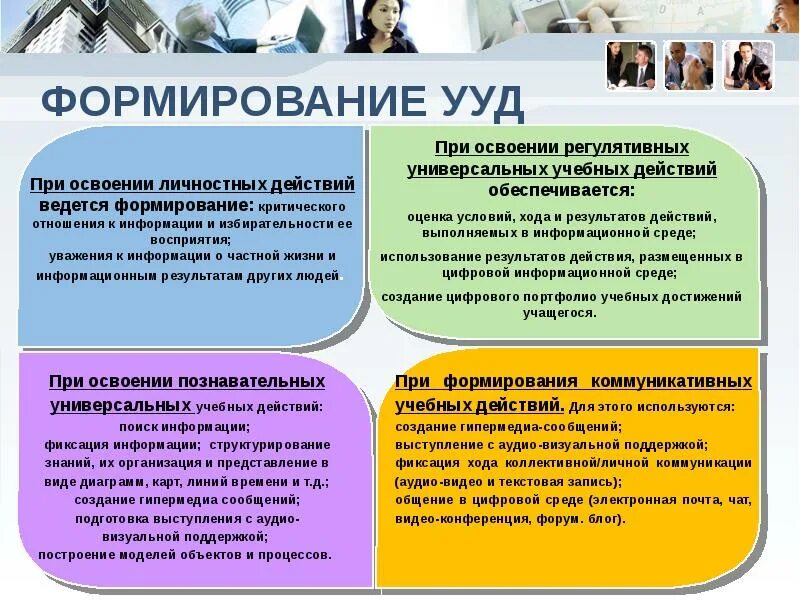 ФОРМИРОВАНИЕ УУД

При освоении личностных действий ведется формирование: критического отношения к информации и избирательности ее восприятия;
уважения к информации о частной жизни и информационным результатам других людей.

При освоении регулятивных универсальных учебных действий обеспечивается:
оценка условий, хода и результатов действий, выполняемых в информационной среде;
использование результатов действия, размещенных в цифровой информационной среде;
создание цифрового портфолио учебных достижений учащегося.

При освоении познавательных универсальных учебных действий:
поиск информации;
фиксация информации; структурирование знаний, их организация и представление в виде диаграмм, карт, линий времени и т.д.;
создание гипермедиа сообщений;
подготовка выступления с аудио-визуальной поддержкой;
построение моделей объектов и процессов.

При формирования коммуникативных учебных действий. Для этого используются:
создание гипермедиа-сообщений;
выступление с аудио-визуальной поддержкой;
фиксация хода коллективной/личной коммуникации (аудио-видео и текстовая запись);
общение в цифровой среде (электронная почта, чат, видео-конференция, форум. блог).